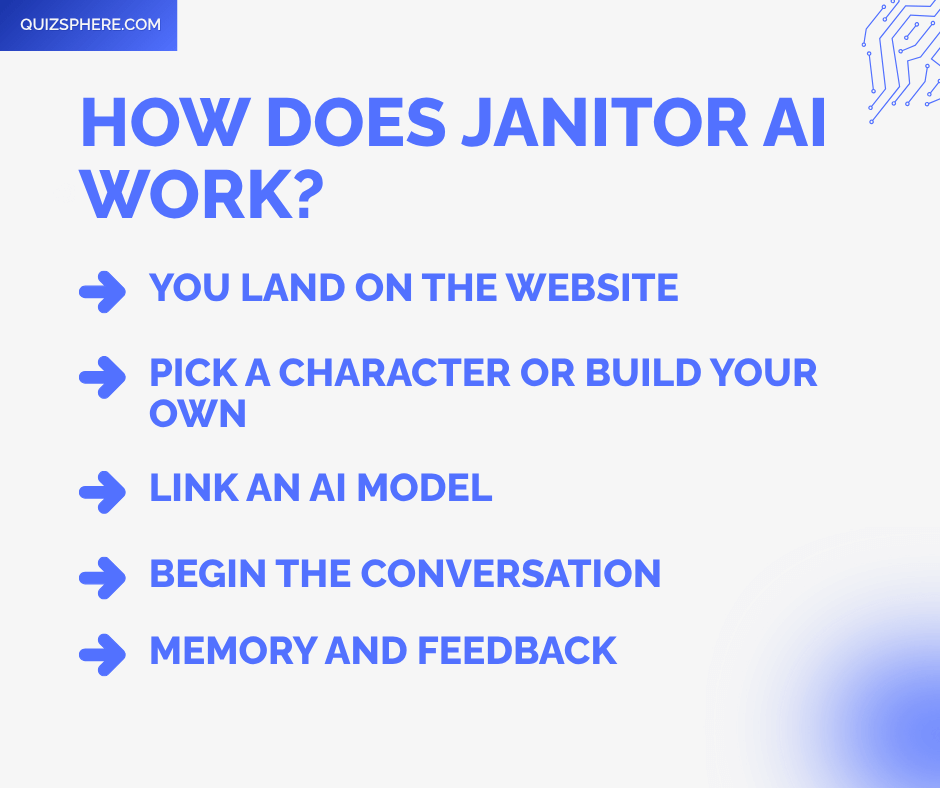 QUIZSPHERE.COM

HOW DOES JANITOR AI WORK?

YOU LAND ON THE WEBSITE

PICK A CHARACTER OR BUILD YOUR OWN

LINK AN AI MODEL

BEGIN THE CONVERSATION

MEMORY AND FEEDBACK